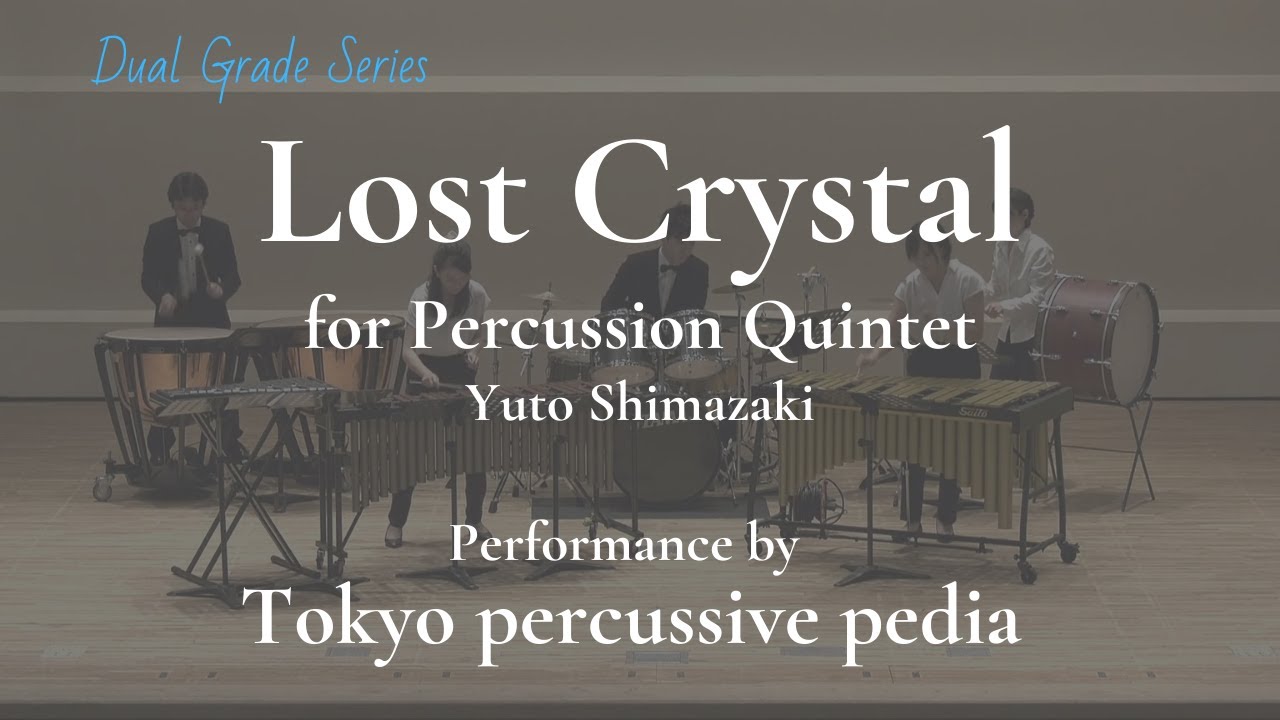 Dual Grade Series

Lost Crystal

for Percussion Quintet

Yuto Shimazaki

Performance by

Tokyo percussive pedia